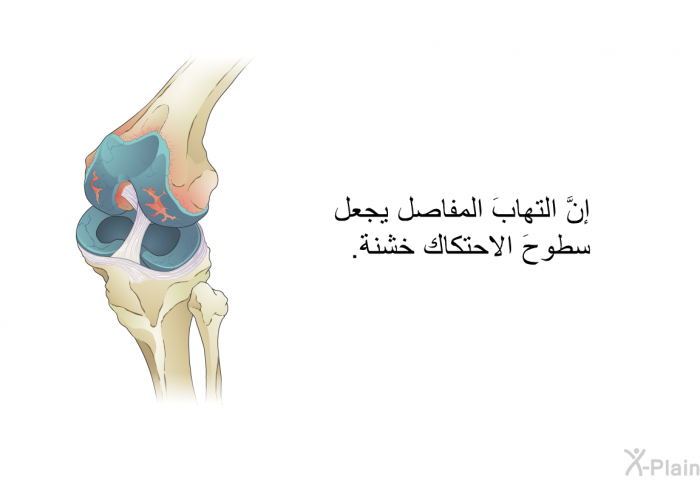 إنَّ التهابَ المفاصل يجعل سطوحَ الاحتكاك خشنة.

X-Plain